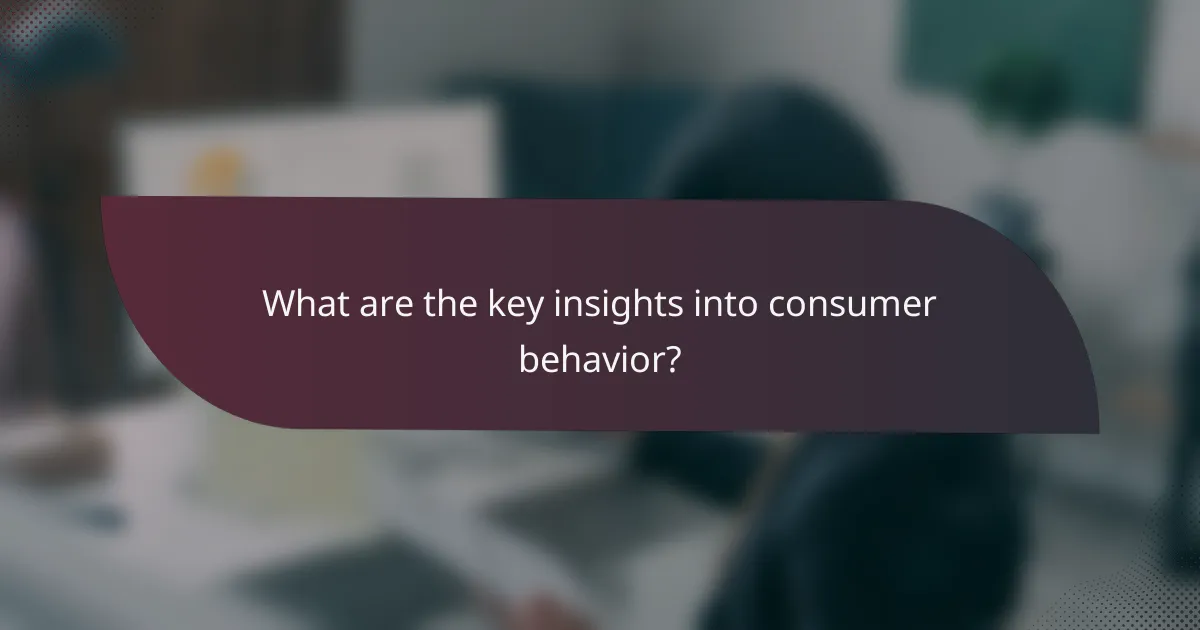 What are the key insights into consumer behavior?